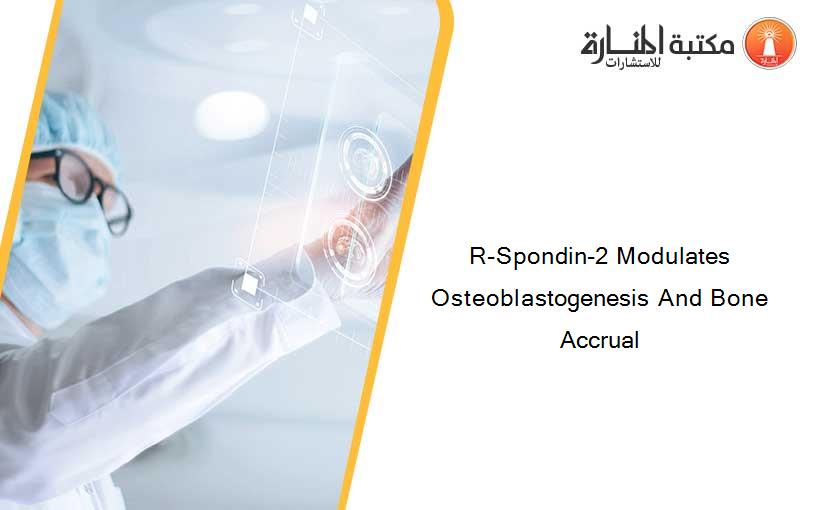 مكتبة المنارة للاستشارات

R-Spondin-2 Modulates Osteoblastogenesis And Bone Accrual